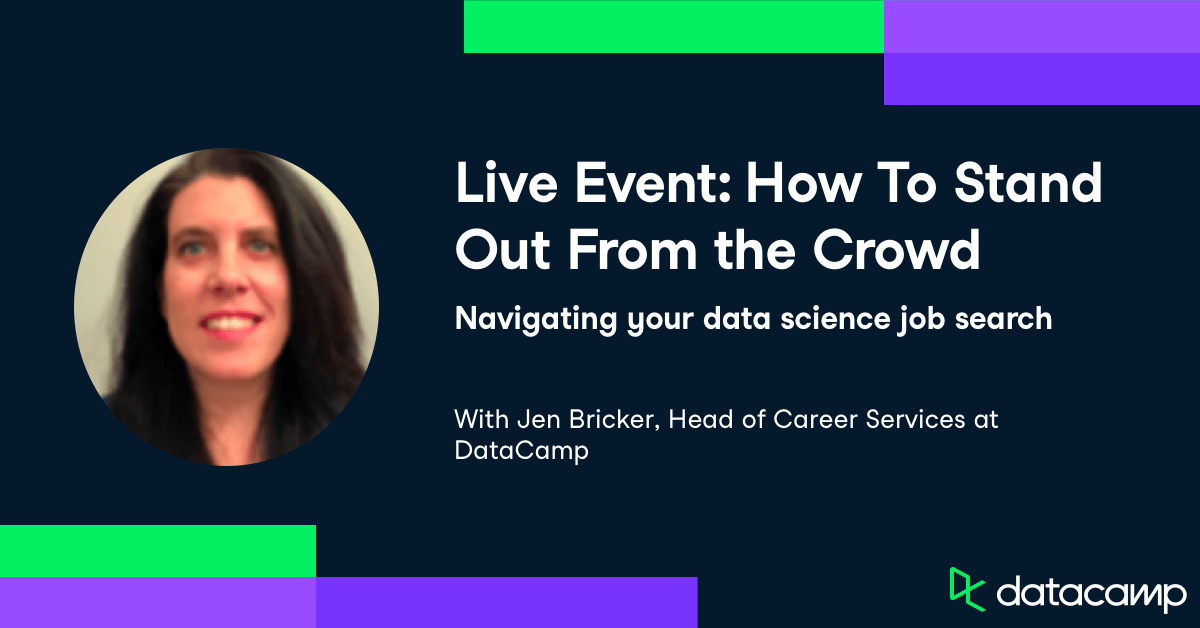 Live Event: How To Stand Out From the Crowd

Navigating your data science job search

With Jen Bricker, Head of Career Services at DataCamp

datacamp